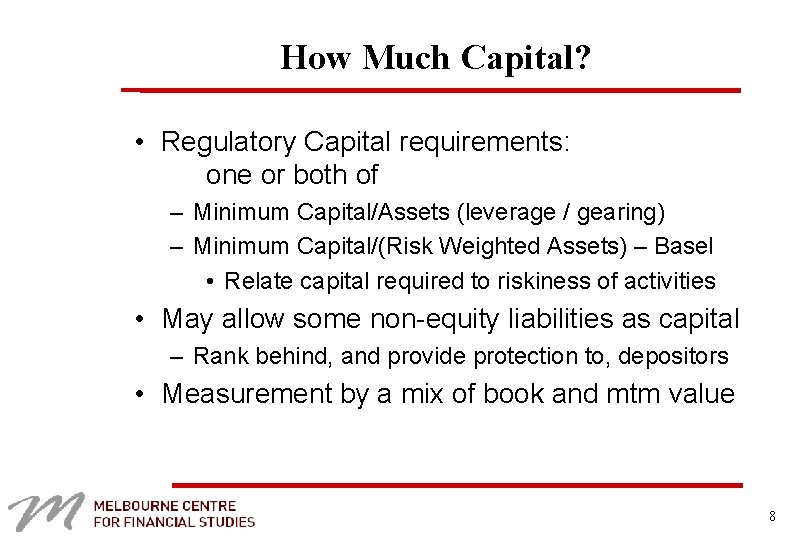 How Much Capital?

• Regulatory Capital requirements: one or both of

– Minimum Capital/Assets (leverage / gearing)

– Minimum Capital/(Risk Weighted Assets) – Basel

• Relate capital required to riskiness of activities

• May allow some non-equity liabilities as capital

– Rank behind, and provide protection to, depositors

• Measurement by a mix of book and mtm value

MELBOURNE CENTRE
FOR FINANCIAL STUDIES

8